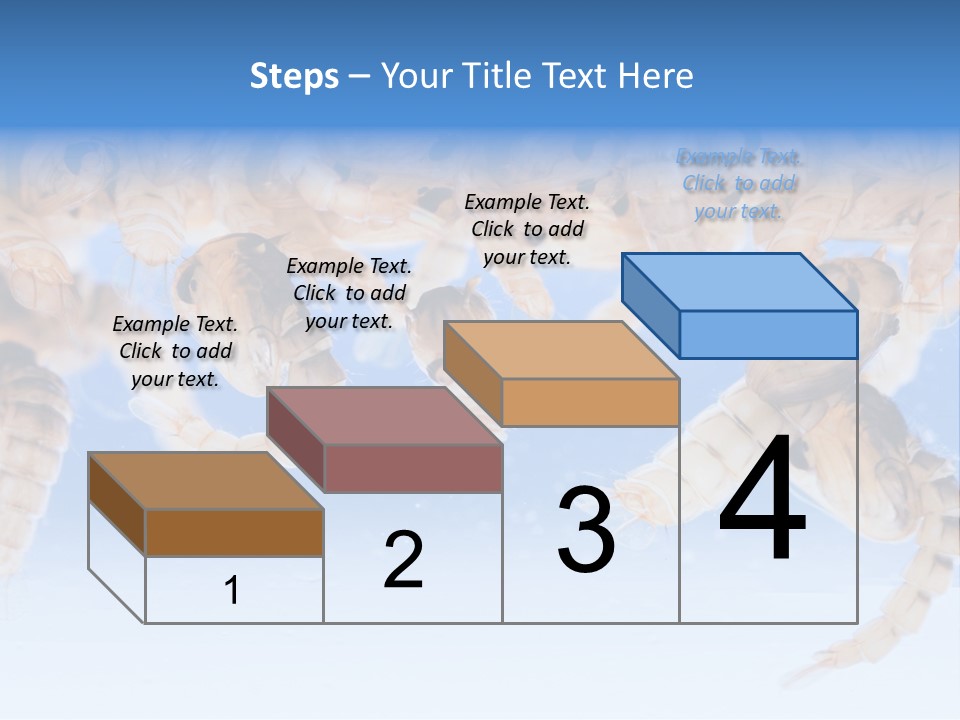 Steps – Your Title Text Here

Example Text. Click to add your text.

Example Text. Click to add your text.

Example Text. Click to add your text.

Example Text. Click to add your text.

1

2

3

4